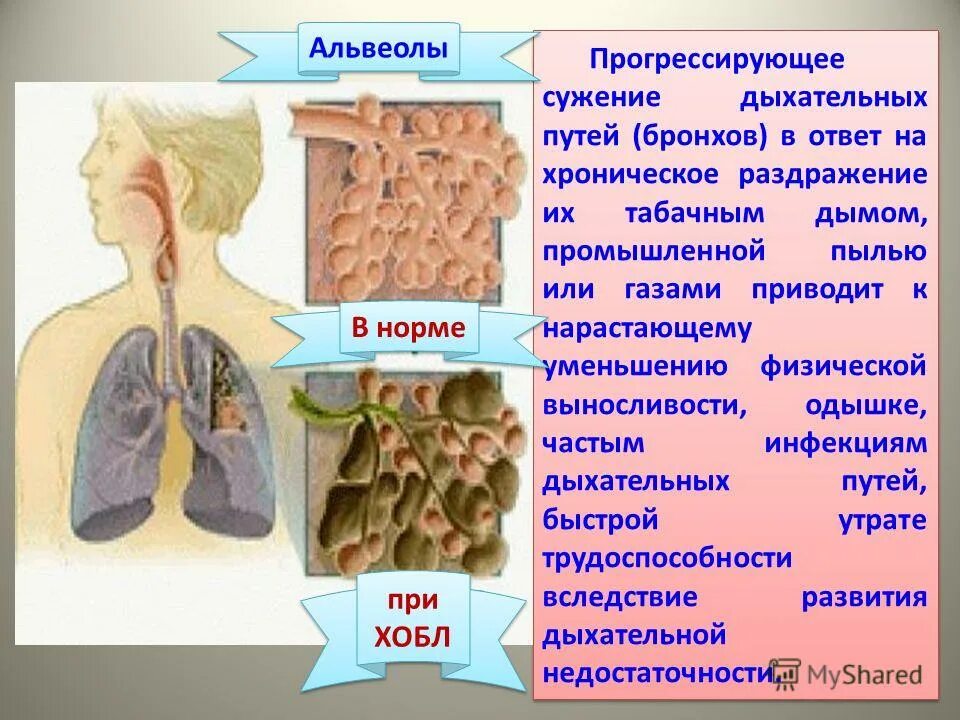 Альвеолы

В норме

при ХОБЛ

Прогрессирующее сужение дыхательных путей (бронхов) в ответ на хроническое раздражение их табачным дымом, промышленной пылью или газами приводит к нарастающему уменьшению физической выносливости, одышке, частым инфекциям дыхательных путей, быстрой утрате трудоспособности вследствие развития дыхательной недостаточности.

MyShared